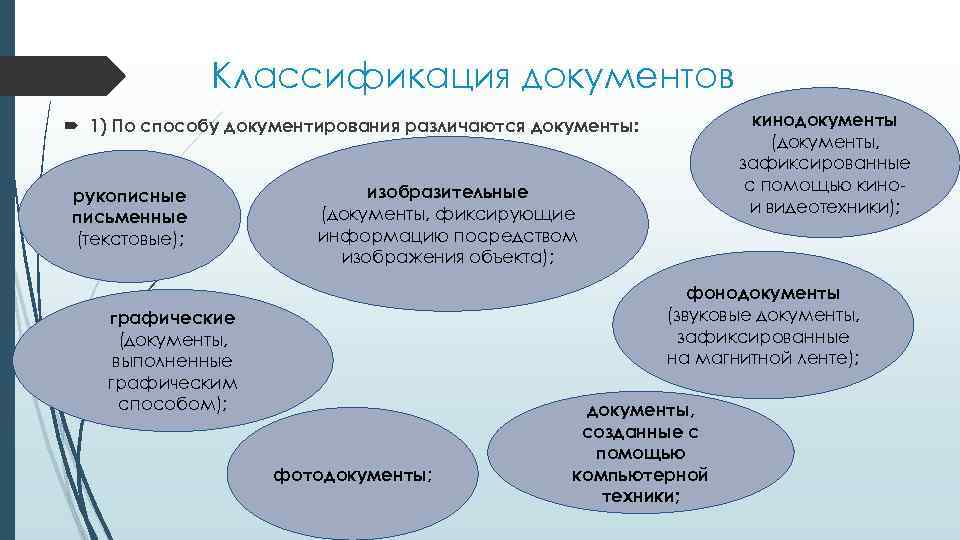 Классификация документов

1) По способу документирования различаются документы:

рукописные письменные (текстовые);

изобразительные (документы, фиксирующие информацию посредством изображения объекта);

кинодокументы (документы, зафиксированные с помощью кино- и видеотехники);

графические (документы, выполненные графическим способом);

фонодокументы (звуковые документы, зафиксированные на магнитной ленте);

фотодокументы;

документы, созданные с помощью компьютерной техники;